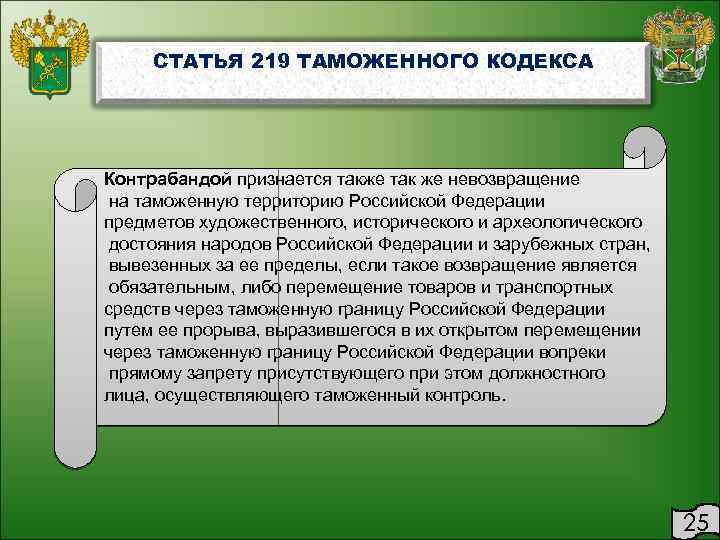 СТАТЬЯ 219 ТАМОЖЕННОГО КОДЕКСА

Контрабандой признается также так же невозвращение на таможенную территорию Российской Федерации предметов художественного, исторического и археологического достояния народов Российской Федерации и зарубежных стран, вывезенных за ее пределы, если такое возвращение является обязательным, либо перемещение товаров и транспортных средств через таможенную границу Российской Федерации путем ее прорыва, выразившегося в их открытом перемещении через таможенную границу Российской Федерации вопреки прямому запрету присутствующего при этом должностного лица, осуществляющего таможенный контроль.

25